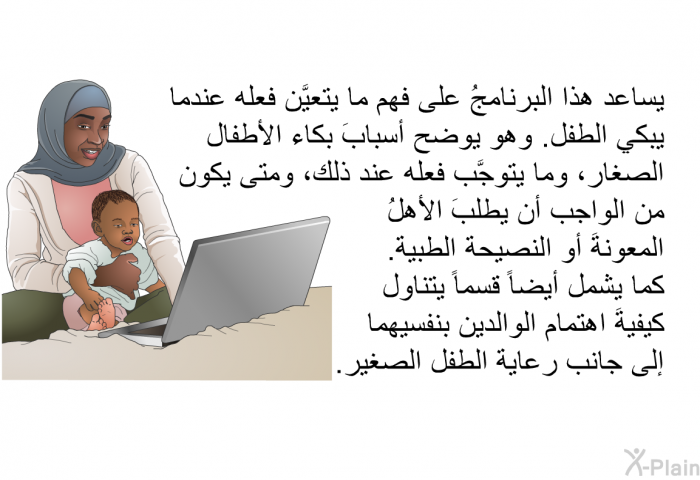 يساعد هذا البرنامجُ على فهم ما يتعيَّن فعله عندما يبكي الطفل. وهو يوضح أسبابَ بكاء الأطفال الصغار، وما يتوجَّب فعله عند ذلك، ومتى يكون من الواجب أن يطلبَ الأهلُ المعونةَ أو النصيحة الطبية.

كما يشمل أيضاً قسماً يتناول كيفيةَ اهتمام الوالدين بنفسيهما إلى جانب رعاية الطفل الصغير.

X-Plain